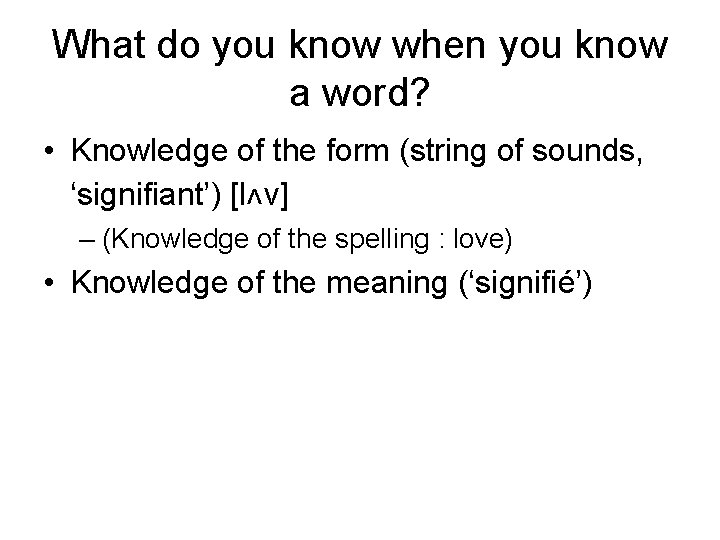 What do you know when you know a word?

• Knowledge of the form (string of sounds, ‘signifiant’) [lʌv]

– (Knowledge of the spelling : love)

• Knowledge of the meaning (‘signifié’)